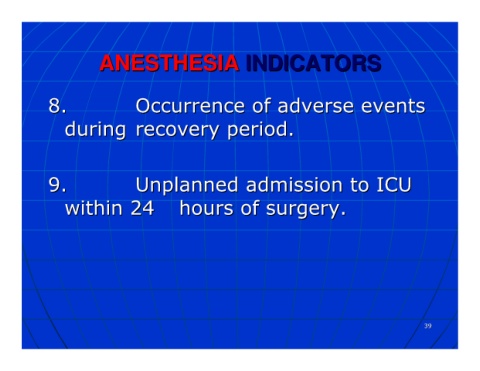 ANESTHESIA INDICATORS

8. Occurrence of adverse events during recovery period.

9. Unplanned admission to ICU within 24 hours of surgery.

39